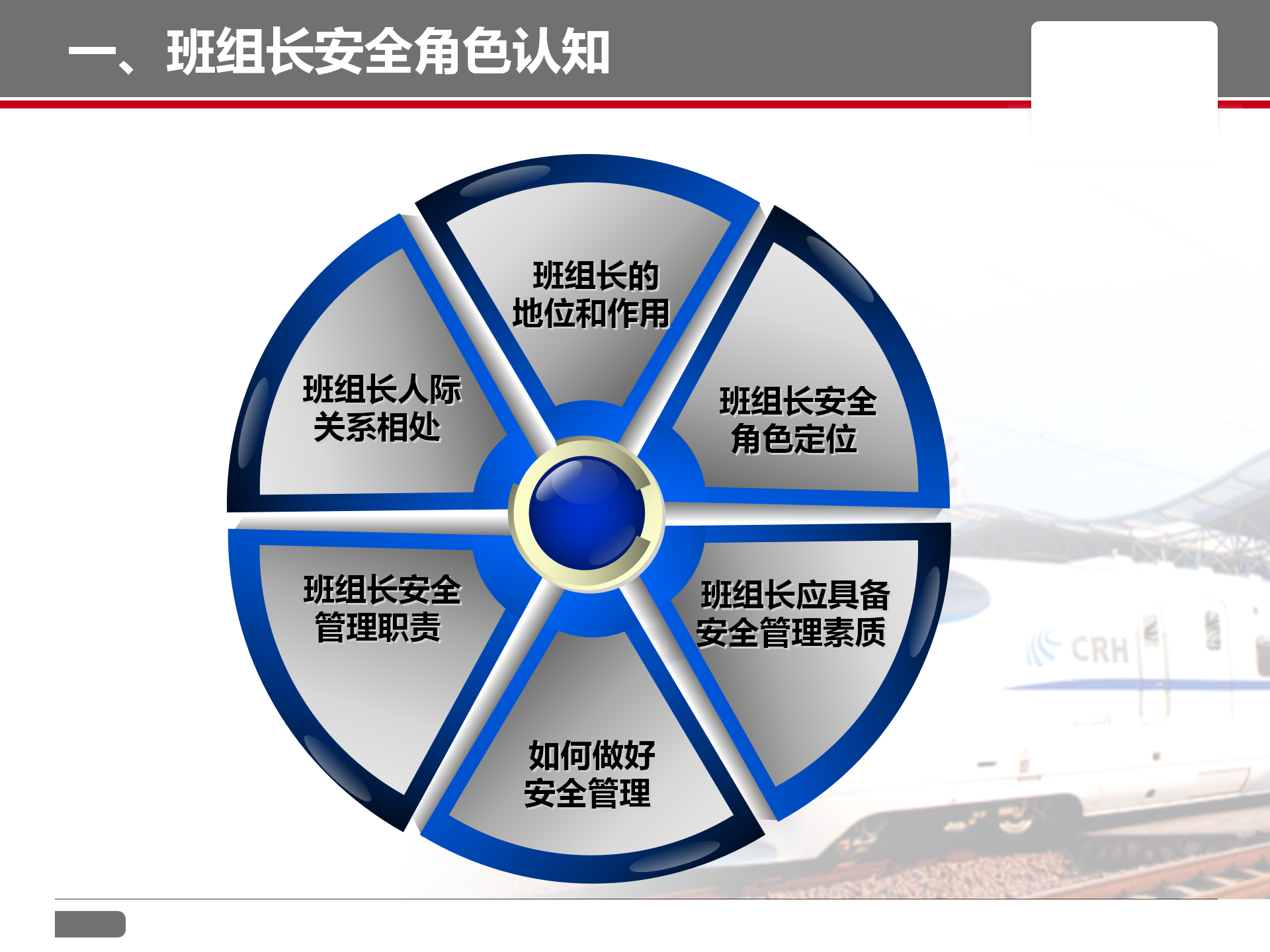 一、班组长安全角色认知

班组长的地位和作用

班组长安全角色定位

班组长应具备安全管理素质

如何做好安全管理

班组长安全管理职责

班组长人际关系相处

CRH